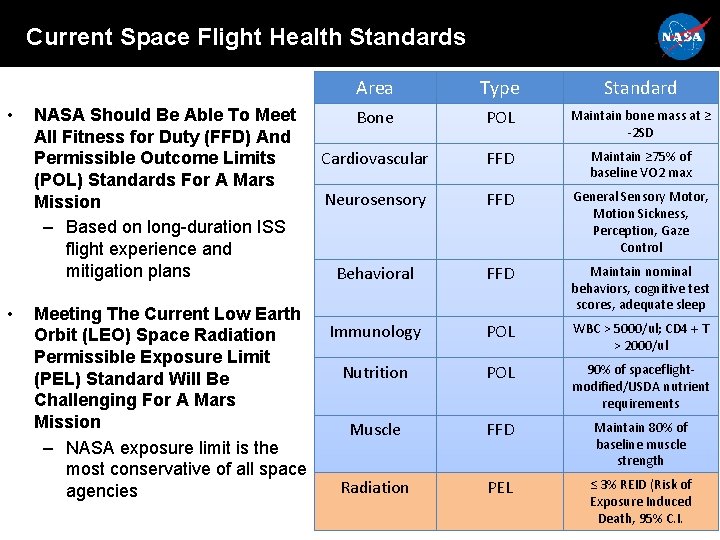 Current Space Flight Health Standards

NASA

• NASA Should Be Able To Meet All Fitness for Duty (FFD) And Permissible Outcome Limits (POL) Standards For A Mars Mission
 – Based on long-duration ISS flight experience and mitigation plans

• Meeting The Current Low Earth Orbit (LEO) Space Radiation Permissible Exposure Limit (PEL) Standard Will Be Challenging For A Mars Mission
 – NASA exposure limit is the most conservative of all space agencies

| Area | Type | Standard |
|---|---|---|
| Bone | POL | Maintain bone mass at ≥ -2SD |
| Cardiovascular | FFD | Maintain ≥75% of baseline VO2 max |
| Neurosensory | FFD | General Sensory Motor, Motion Sickness, Perception, Gaze Control |
| Behavioral | FFD | Maintain nominal behaviors, cognitive test scores, adequate sleep |
| Immunology | POL | WBC > 5000/ul; CD4 + T > 2000/ul |
| Nutrition | POL | 90% of spaceflight-modified/USDA nutrient requirements |
| Muscle | FFD | Maintain 80% of baseline muscle strength |
| Radiation | PEL | ≤ 3% REID (Risk of Exposure Induced Death, 95% C.I. |